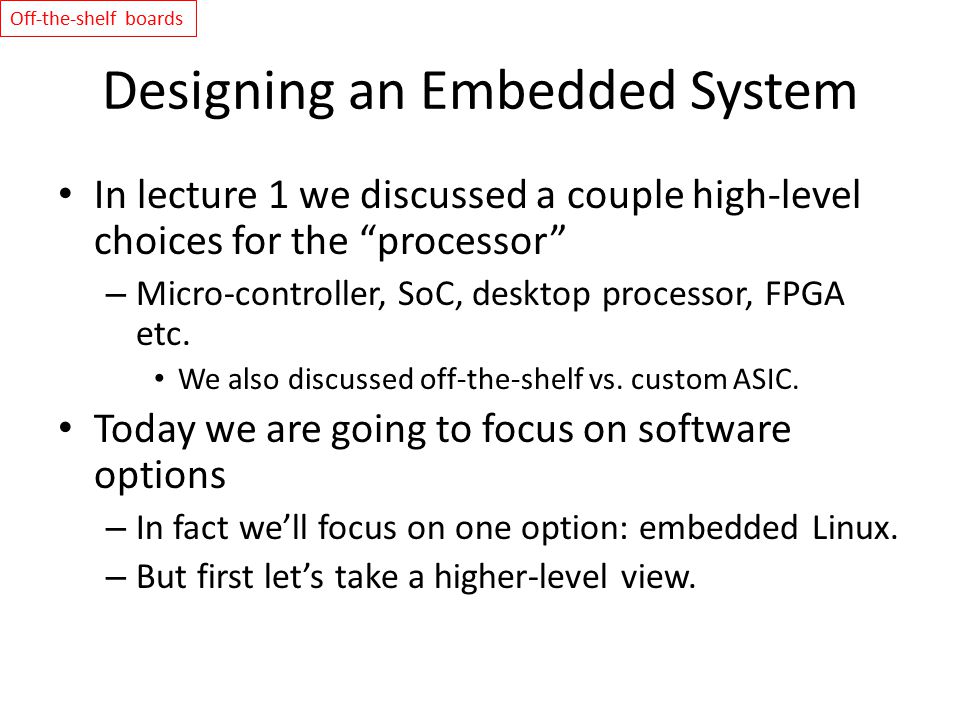 Off-the-shelf boards

Designing an Embedded System

• In lecture 1 we discussed a couple high-level choices for the “processor”
– Micro-controller, SoC, desktop processor, FPGA etc.
• We also discussed off-the-shelf vs. custom ASIC.
• Today we are going to focus on software options
– In fact we’ll focus on one option: embedded Linux.
– But first let’s take a higher-level view.